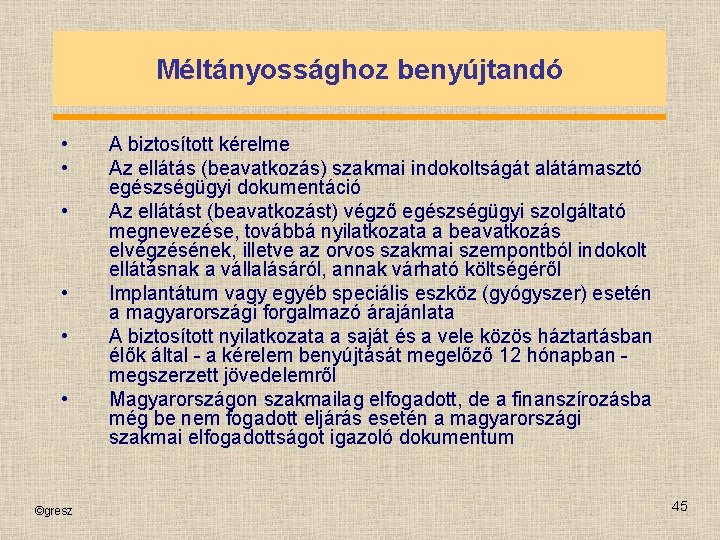 Méltányossághoz benyújtandó

• A biztosított kérelme
• Az ellátás (beavatkozás) szakmai indokoltságát alátámasztó egészségügyi dokumentáció
• Az ellátást (beavatkozást) végző egészségügyi szolgáltató megnevezése, továbbá nyilatkozata a beavatkozás elvégzésének, illetve az orvos szakmai szempontból indokolt ellátásnak a vállalásáról, annak várható költségéről
• Implantátum vagy egyéb speciális eszköz (gyógyszer) esetén a magyarországi forgalmazó árajánlata
• A biztosított nyilatkozata a saját és a vele közös háztartásban élők által - a kérelem benyújtását megelőző 12 hónapban - megszerzett jövedelemről
• Magyarországon szakmailag elfogadott, de a finanszírozásba még be nem fogadott eljárás esetén a magyarországi szakmai elfogadottságot igazoló dokumentum

©gresz

45